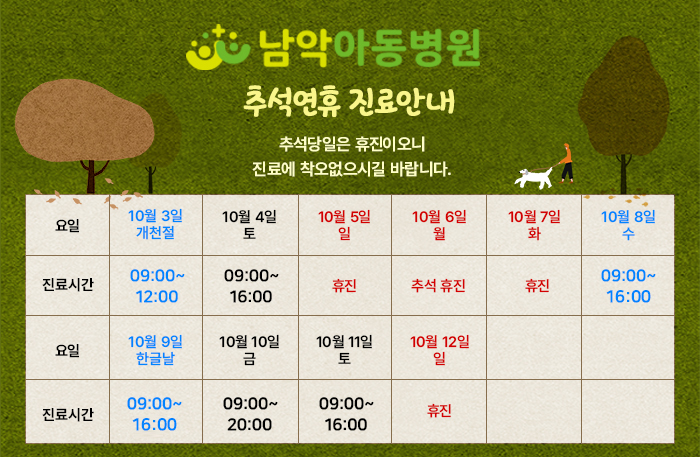 남악아동병원

추석연휴 진료안내

추석당일은 휴진이오니
진료에 착오없으시길 바랍니다.

| 요일 | 10월 3일 개천절 | 10월 4일 토 | 10월 5일 일 | 10월 6일 월 | 10월 7일 화 | 10월 8일 수 |
|---|---|---|---|---|---|---|
| 진료시간 | 09:00~ 12:00 | 09:00~ 16:00 | 휴진 | 추석 휴진 | 휴진 | 09:00~ 16:00 |
| 요일 | 10월 9일 한글날 | 10월 10일 금 | 10월 11일 토 | 10월 12일 일 | | |
| 진료시간 | 09:00~ 16:00 | 09:00~ 20:00 | 09:00~ 16:00 | 휴진 | | |